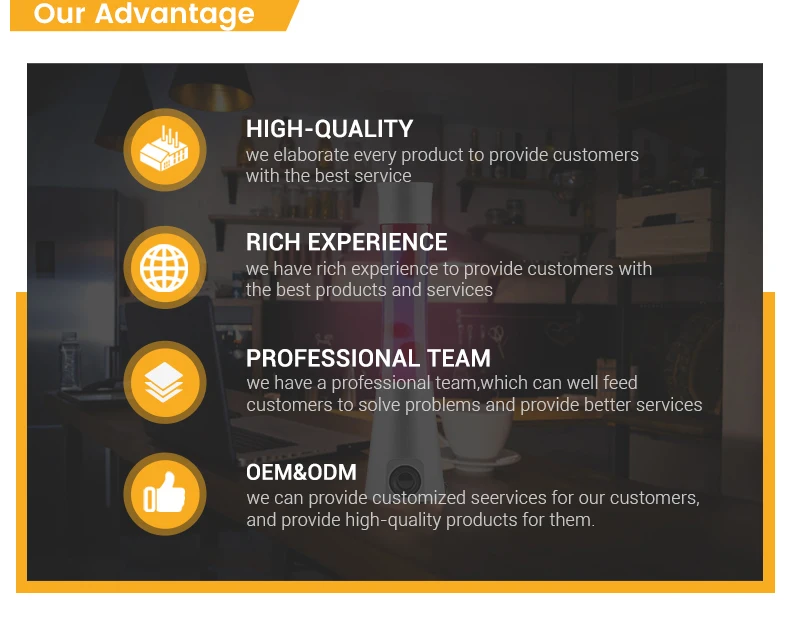 Our Advantage

HIGH-QUALITY
we elaborate every product to provide customers with the best service

RICH EXPERIENCE
we have rich experience to provide customers with the best products and services

PROFESSIONAL TEAM
we have a professional team,which can well feed customers to solve problems and provide better services

OEM&ODM
we can provide customized seervices for our customers, and provide high-quality products for them.